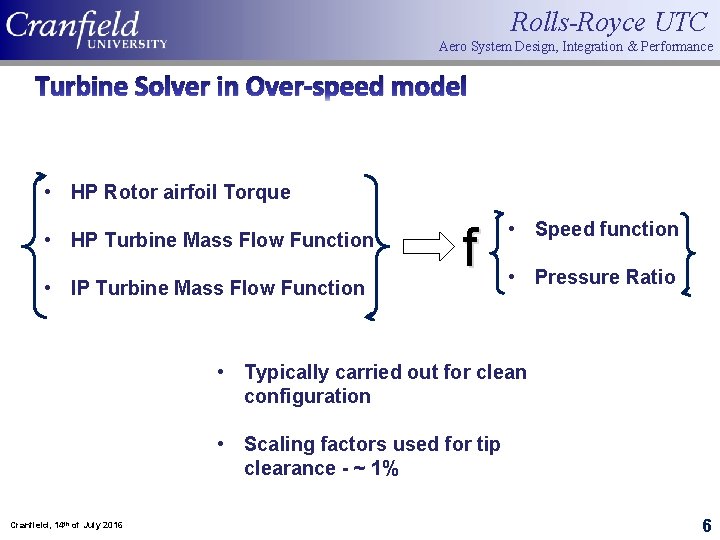 Cranfield UNIVERSITY

Rolls-Royce UTC
Aero System Design, Integration & Performance

Turbine Solver in Over-speed model

• HP Rotor airfoil Torque
• HP Turbine Mass Flow Function
• IP Turbine Mass Flow Function

f

• Speed function
• Pressure Ratio

• Typically carried out for clean configuration

• Scaling factors used for tip clearance - ~ 1%

Cranfield, 14th of July 2016

6